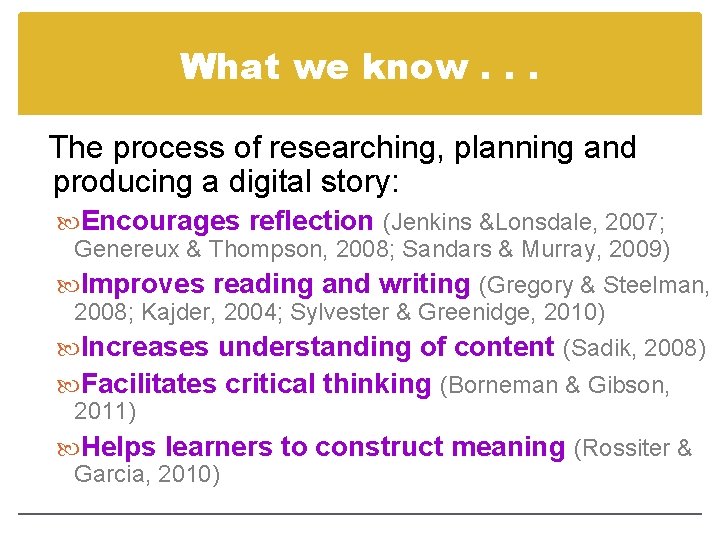 What we know . . .

The process of researching, planning and producing a digital story:

Encourages reflection (Jenkins &Lonsdale, 2007; Genereux & Thompson, 2008; Sandars & Murray, 2009)

Improves reading and writing (Gregory & Steelman, 2008; Kajder, 2004; Sylvester & Greenidge, 2010)

Increases understanding of content (Sadik, 2008)

Facilitates critical thinking (Borneman & Gibson, 2011)

Helps learners to construct meaning (Rossiter & Garcia, 2010)